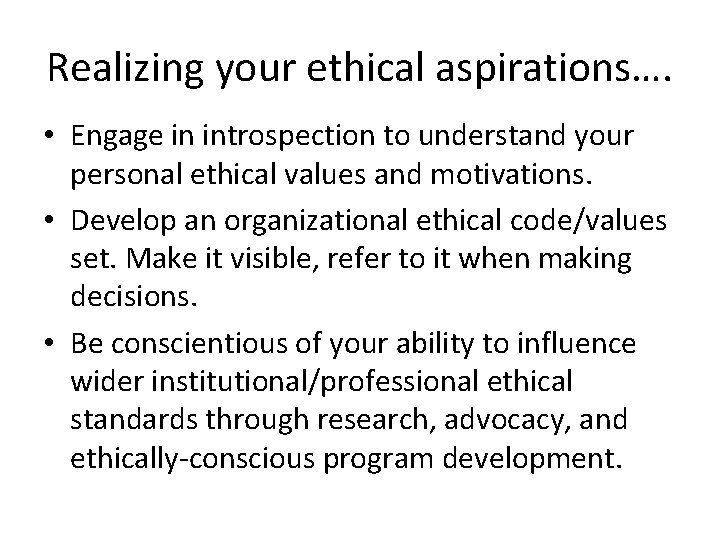 Realizing your ethical aspirations….

• Engage in introspection to understand your personal ethical values and motivations.
• Develop an organizational ethical code/values set. Make it visible, refer to it when making decisions.
• Be conscientious of your ability to influence wider institutional/professional ethical standards through research, advocacy, and ethically-conscious program development.